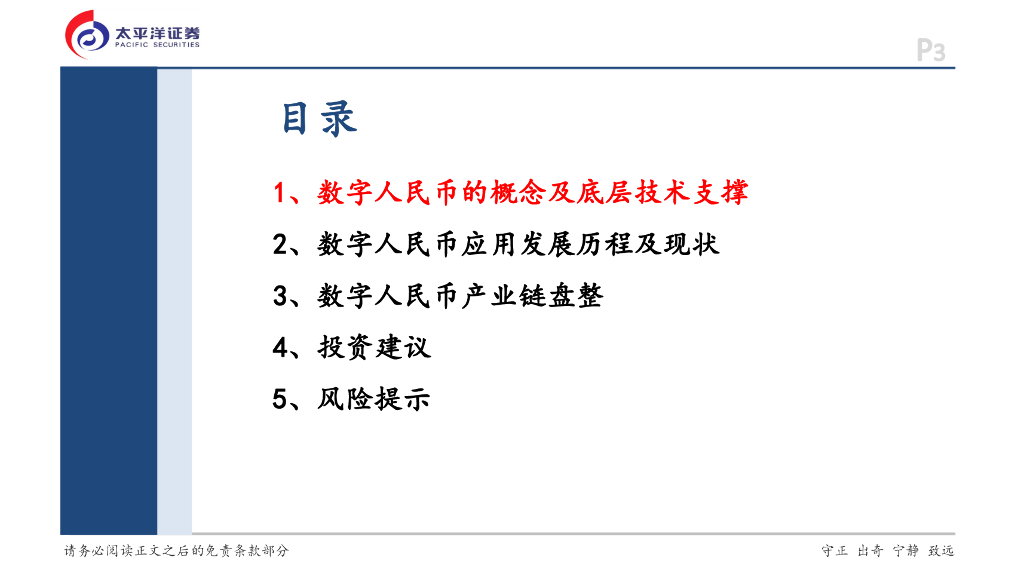 太平洋证券
PACIFIC SECURITIES

P3

目录

1、数字人民币的概念及底层技术支撑

2、数字人民币应用发展历程及现状

3、数字人民币产业链盘整

4、投资建议

5、风险提示

请务必阅读正文之后的免责条款部分

守正 出奇 宁静 致远